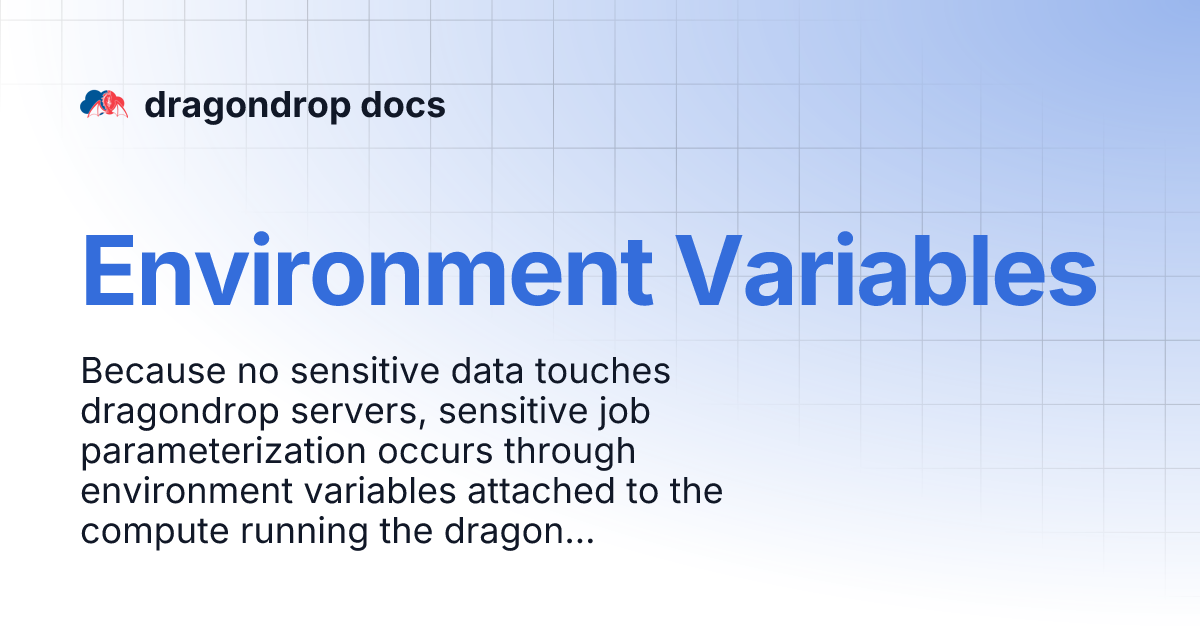 dragondrop docs

Environment Variables

Because no sensitive data touches dragondrop servers, sensitive job parameterization occurs through environment variables attached to the compute running the dragon...